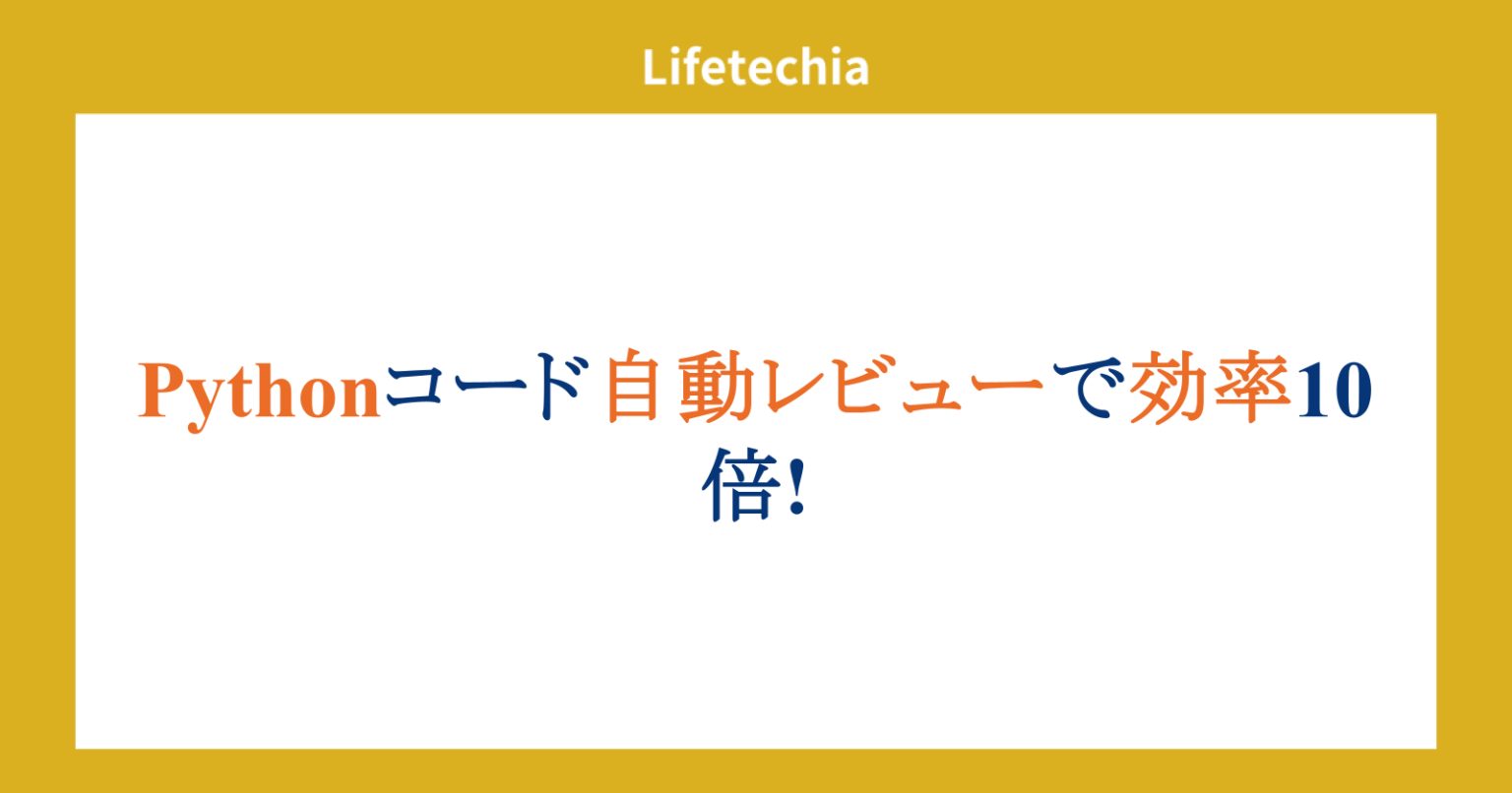 Lifetechia

Pythonコード自動レビューで効率10倍!